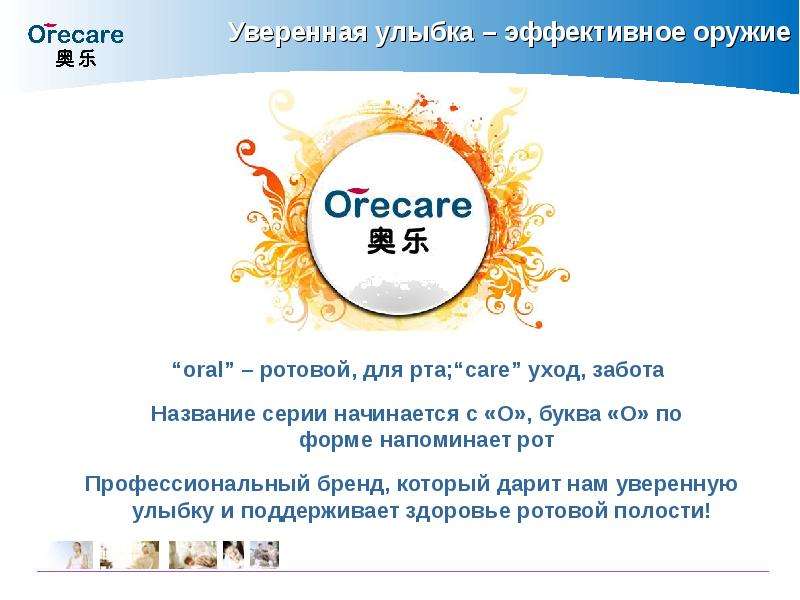 Orecare
奥乐

Уверенная улыбка – эффективное оружие

Orecare
奥乐

"oral" – ротовой, для рта;"care" уход, забота

Название серии начинается с «О», буква «О» по форме напоминает рот

Профессиональный бренд, который дарит нам уверенную улыбку и поддерживает здоровье ротовой полости!